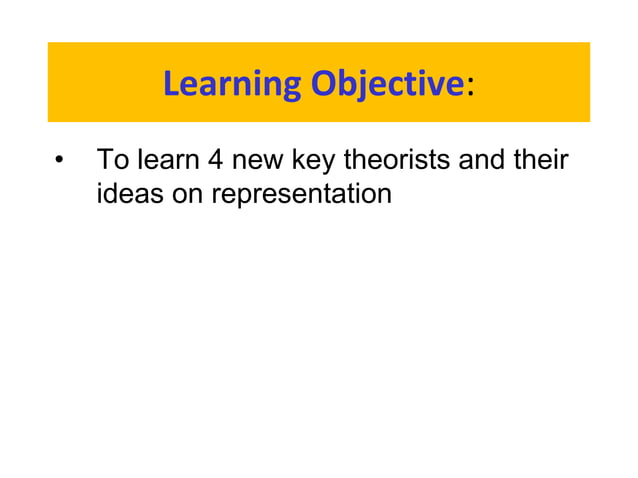 Learning Objective:

• To learn 4 new key theorists and their ideas on representation